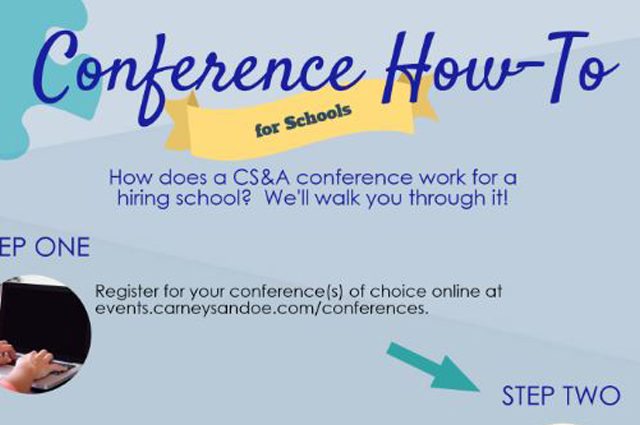 Conference How-To

for Schools

How does a CS&A conference work for a hiring school? We'll walk you through it!

EP ONE

Register for your conference(s) of choice online at events.carneysandoe.com/conferences.

STEP TWO